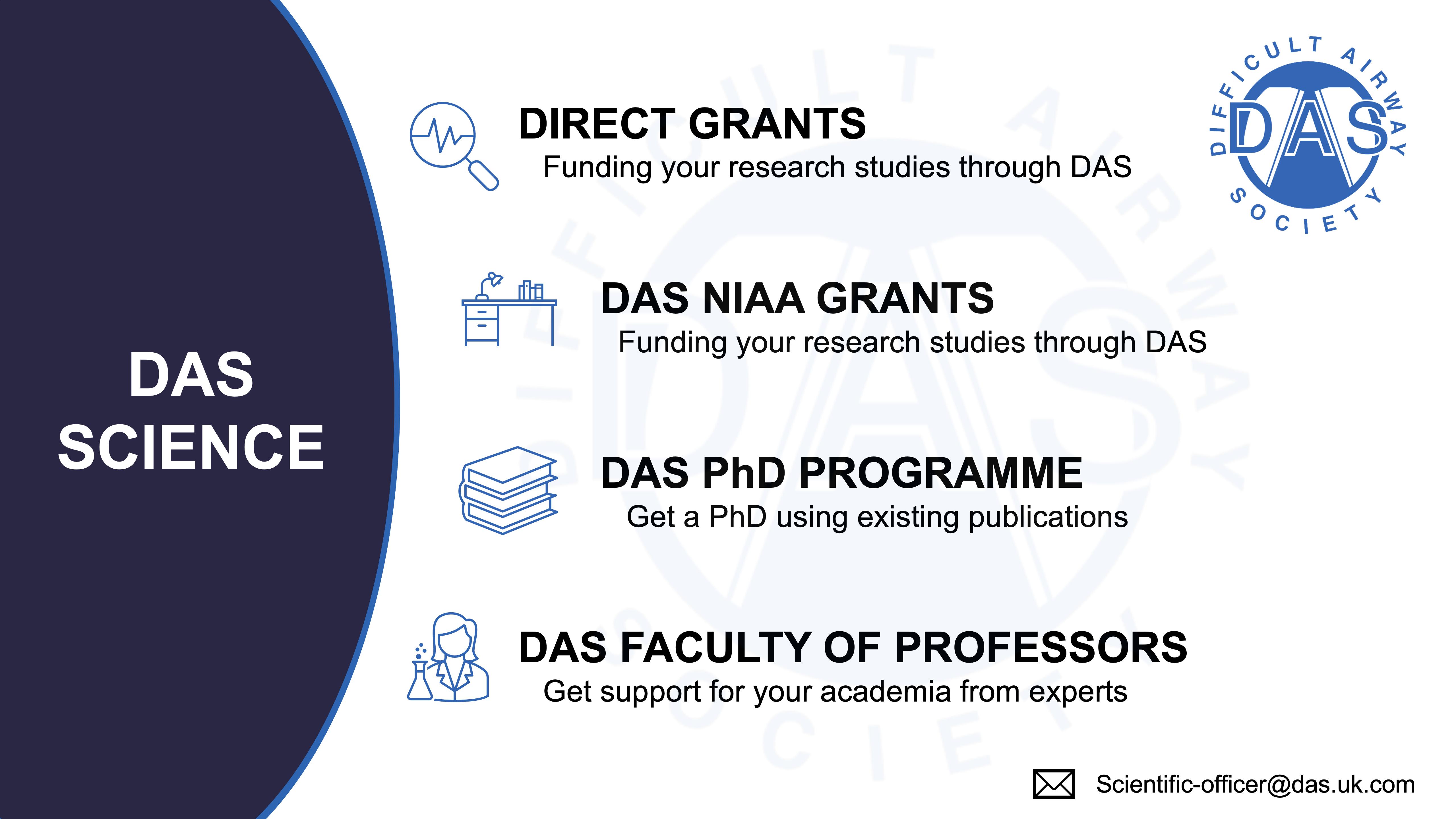 DAS SCIENCE

DIRECT GRANTS
Funding your research studies through DAS

DAS NIAA GRANTS
Funding your research studies through DAS

DAS PhD PROGRAMME
Get a PhD using existing publications

DAS FACULTY OF PROFESSORS
Get support for your academia from experts

DIFFICULT AIRWAY SOCIETY
DAS

Scientific-officer@das.uk.com